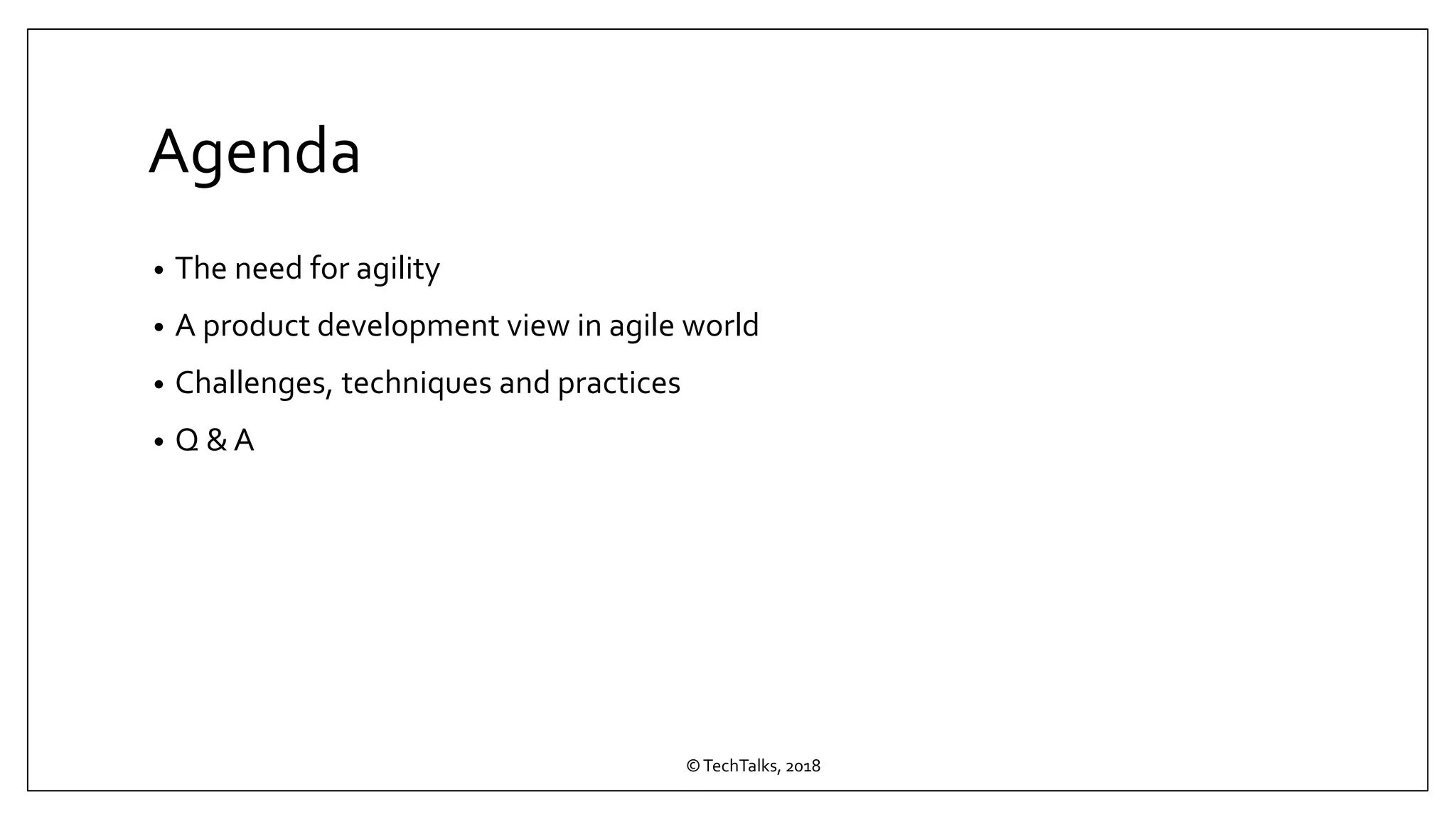 Agenda

• The need for agility
• A product development view in agile world
• Challenges, techniques and practices
• Q & A

© TechTalks, 2018